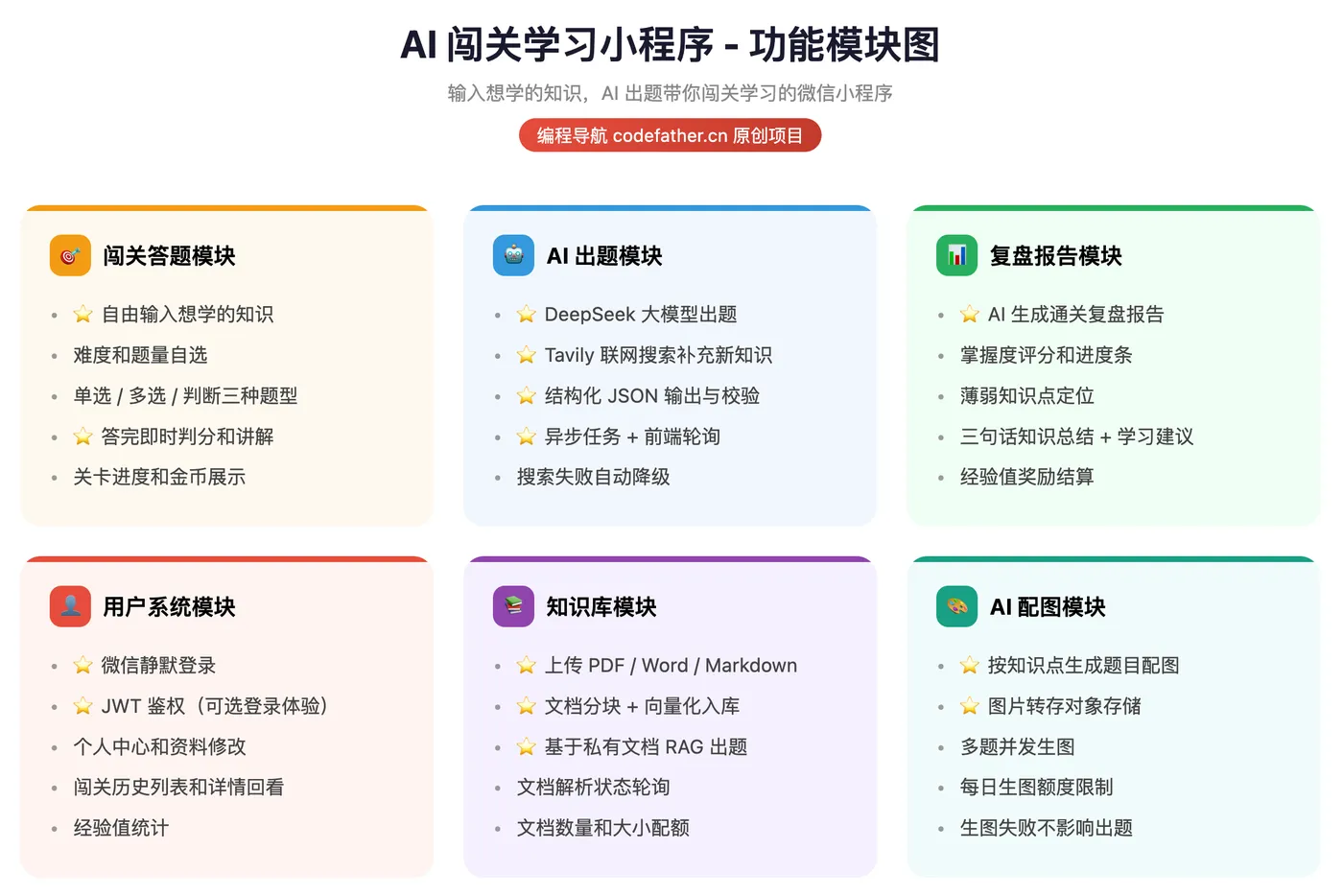 AI 闯关学习小程序 - 功能模块图

输入想学的知识，AI 出题带你闯关学习的微信小程序

编程导航 codefather.cn 原创项目

闯关答题模块

- ⭐ 自由输入想学的知识
- 难度和题量自选
- 单选 / 多选 / 判断三种题型
- ⭐ 答完即时判分和讲解
- 关卡进度和金币展示

AI 出题模块

- ⭐ DeepSeek 大模型出题
- ⭐ Tavily 联网搜索补充新知识
- ⭐ 结构化 JSON 输出与校验
- ⭐ 异步任务 + 前端轮询
- 搜索失败自动降级

复盘报告模块

- ⭐ AI 生成通关复盘报告
- 掌握度评分和进度条
- 薄弱知识点定位
- 三句话知识总结 + 学习建议
- 经验值奖励结算

用户系统模块

- ⭐ 微信静默登录
- ⭐ JWT 鉴权（可选登录体验）
- 个人中心和资料修改
- 闯关历史列表和详情回看
- 经验值统计

知识库模块

- ⭐ 上传 PDF / Word / Markdown
- ⭐ 文档分块 + 向量化入库
- ⭐ 基于私有文档 RAG 出题
- 文档解析状态轮询
- 文档数量和大小配额

AI 配图模块

- ⭐ 按知识点生成题目配图
- ⭐ 图片转存对象存储
- 多题并发生图
- 每日生图额度限制
- 生图失败不影响出题